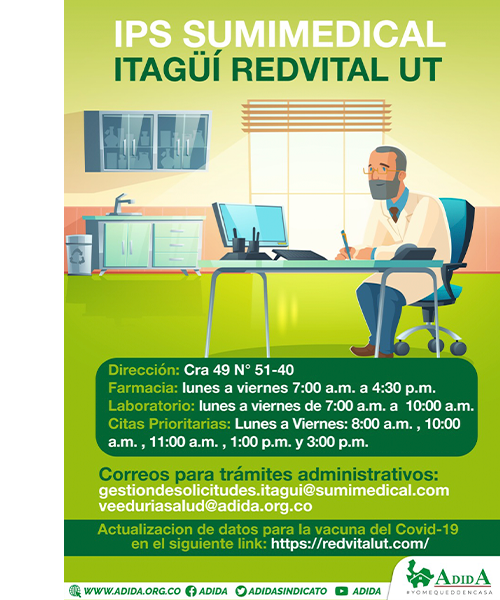 IPS SUMIMEDICAL
ITAGÜÍ REDVITAL UT

Dirección: Cra 49 N° 51-40
Farmacia: lunes a viernes 7:00 a.m. a 4:30 p.m.
Laboratorio: lunes a viernes de 7:00 a.m. a 10:00 a.m.
Citas Prioritarias: Lunes a Viernes: 8:00 a.m. , 10:00 a.m. , 11:00 a.m. , 1:00 p.m. y 3:00 p.m.

Correos para trámites administrativos:
gestiondesolicitudes.itagui@sumimedical.com
veeduriasalud@adida.org.co

Actualizacion de datos para la vacuna del Covid-19 en el siguiente link: https://redvitalut.com/

WWW.ADIDA.ORG.CO ADIDA ADIDASINDICATO ADIDA

ADIDA
#YOMEQUEDOENCASA